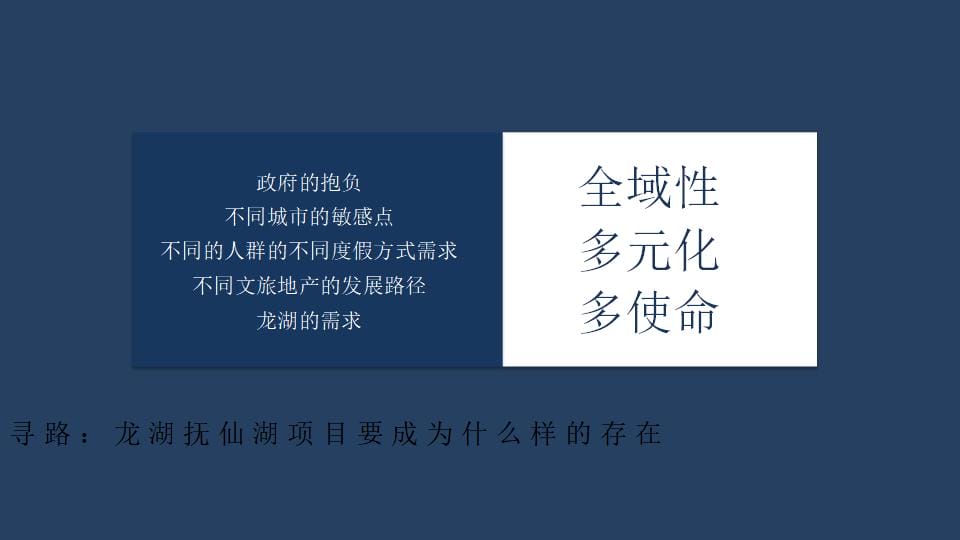 政府的抱负
不同城市的敏感点
不同的人群的不同度假方式需求
不同文旅地产的发展路径
龙湖的需求

全域性
多元化
多使命

寻路：龙湖抚仙湖项目要成为什么样的存在